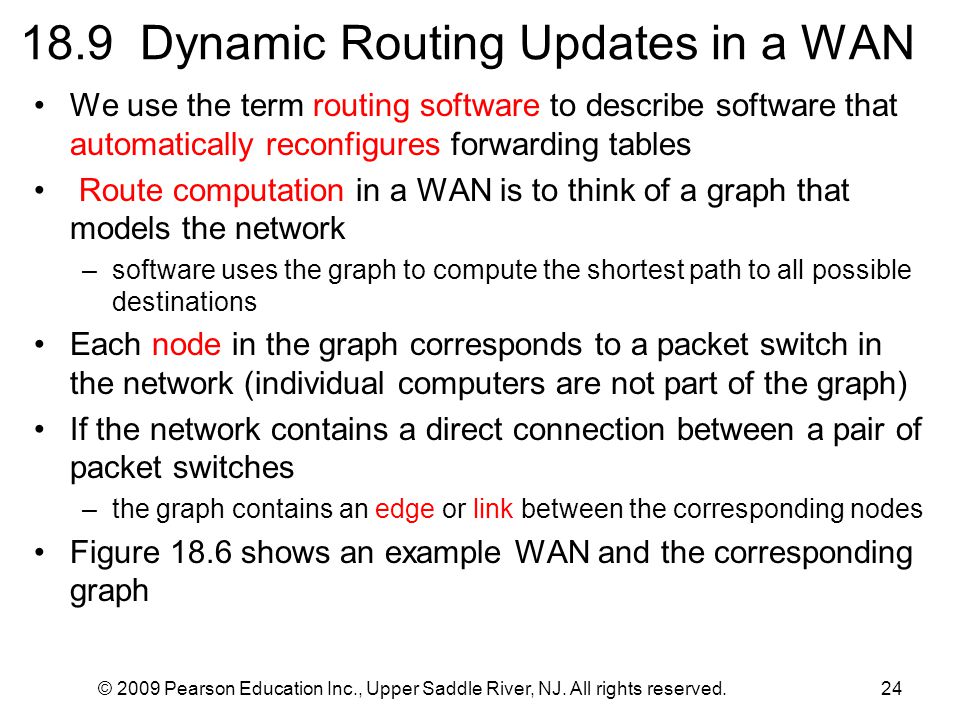 18.9 Dynamic Routing Updates in a WAN

• We use the term routing software to describe software that automatically reconfigures forwarding tables

• Route computation in a WAN is to think of a graph that models the network

– software uses the graph to compute the shortest path to all possible destinations

• Each node in the graph corresponds to a packet switch in the network (individual computers are not part of the graph)

• If the network contains a direct connection between a pair of packet switches

– the graph contains an edge or link between the corresponding nodes

• Figure 18.6 shows an example WAN and the corresponding graph

© 2009 Pearson Education Inc., Upper Saddle River, NJ. All rights reserved.

24